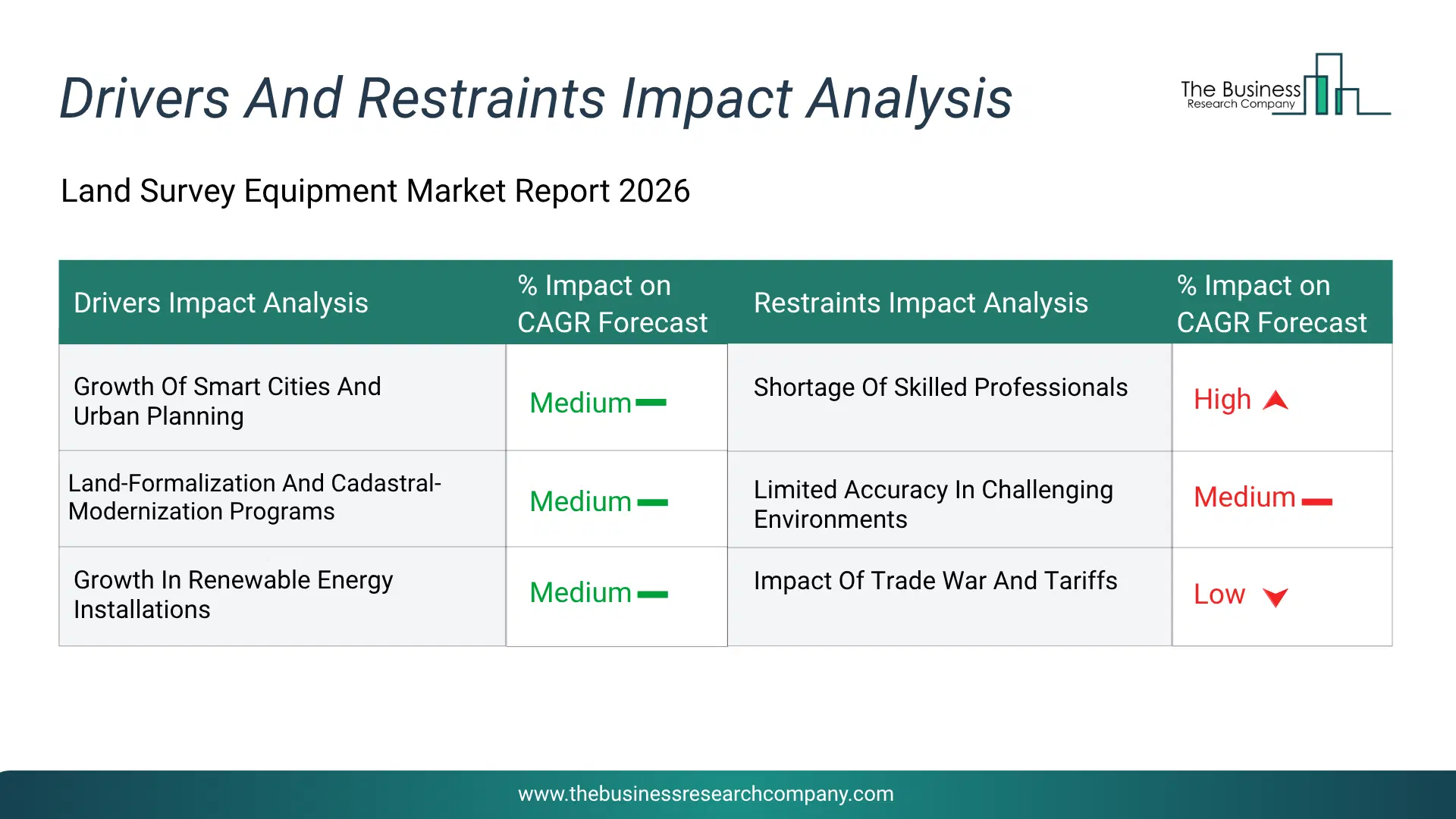 Drivers And Restraints Impact Analysis

The Business
Research Company

Land Survey Equipment Market Report 2026

| Drivers Impact Analysis | % Impact on CAGR Forecast | Restraints Impact Analysis | % Impact on CAGR Forecast |
|---|---|---|---|
| Growth Of Smart Cities And Urban Planning | Medium | Shortage Of Skilled Professionals | High |
| Land-Formalization And Cadastral-Modernization Programs | Medium | Limited Accuracy In Challenging Environments | Medium |
| Growth In Renewable Energy Installations | Medium | Impact Of Trade War And Tariffs | Low |

www.thebusinessresearchcompany.com